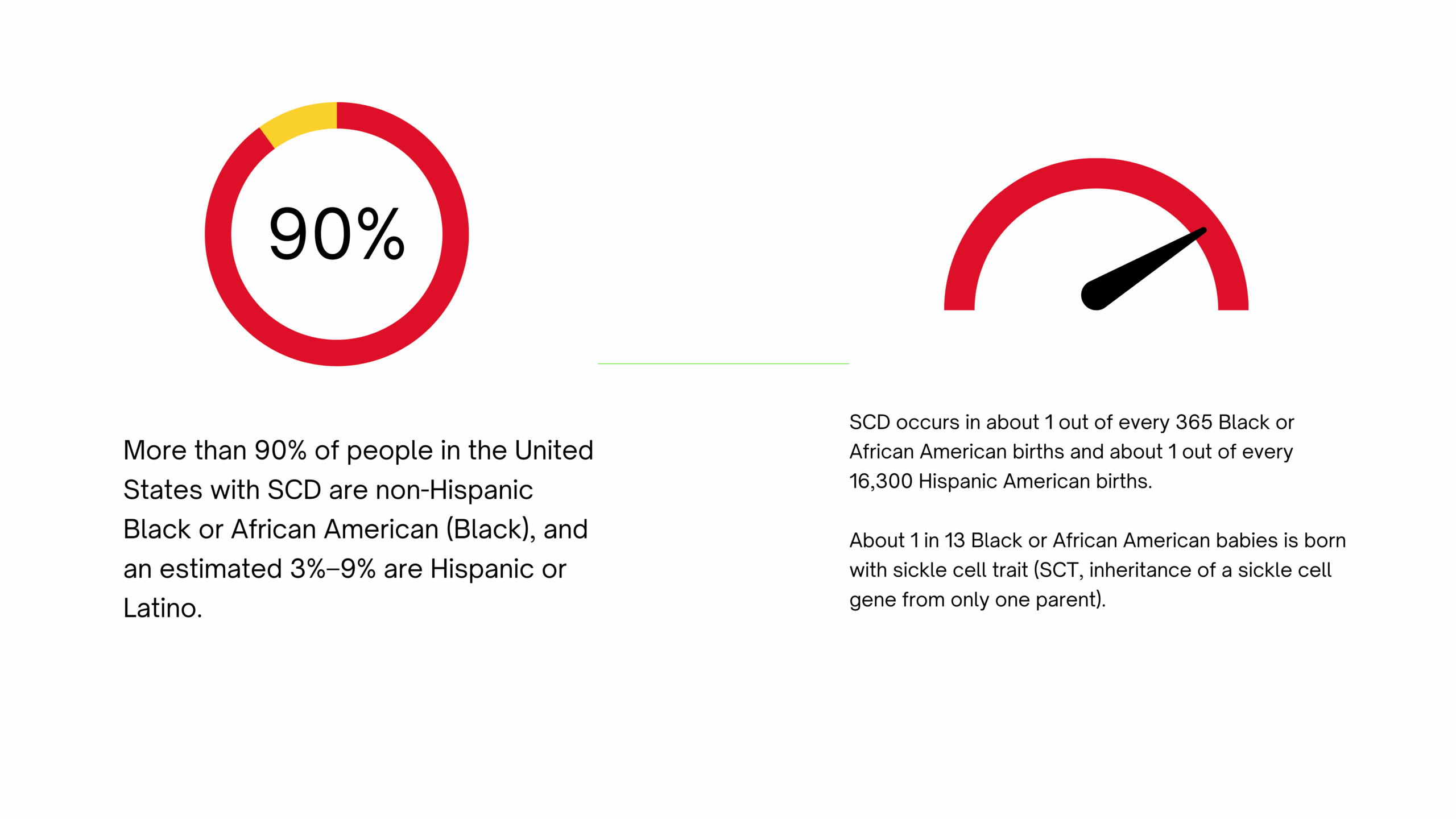 90%

More than 90% of people in the United States with SCD are non-Hispanic Black or African American (Black), and an estimated 3%–9% are Hispanic or Latino.

SCD occurs in about 1 out of every 365 Black or African American births and about 1 out of every 16,300 Hispanic American births.

About 1 in 13 Black or African American babies is born with sickle cell trait (SCT, inheritance of a sickle cell gene from only one parent).